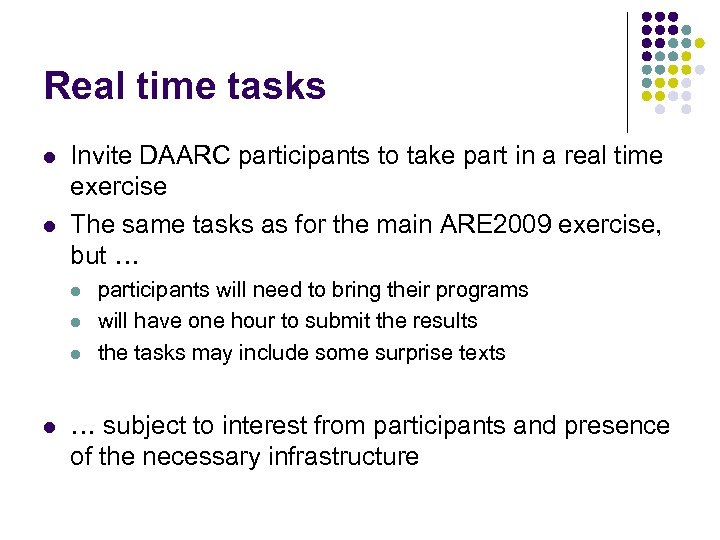 Real time tasks

- Invite DAARC participants to take part in a real time exercise
- The same tasks as for the main ARE2009 exercise, but …
  - participants will need to bring their programs
  - will have one hour to submit the results
  - the tasks may include some surprise texts

- … subject to interest from participants and presence of the necessary infrastructure